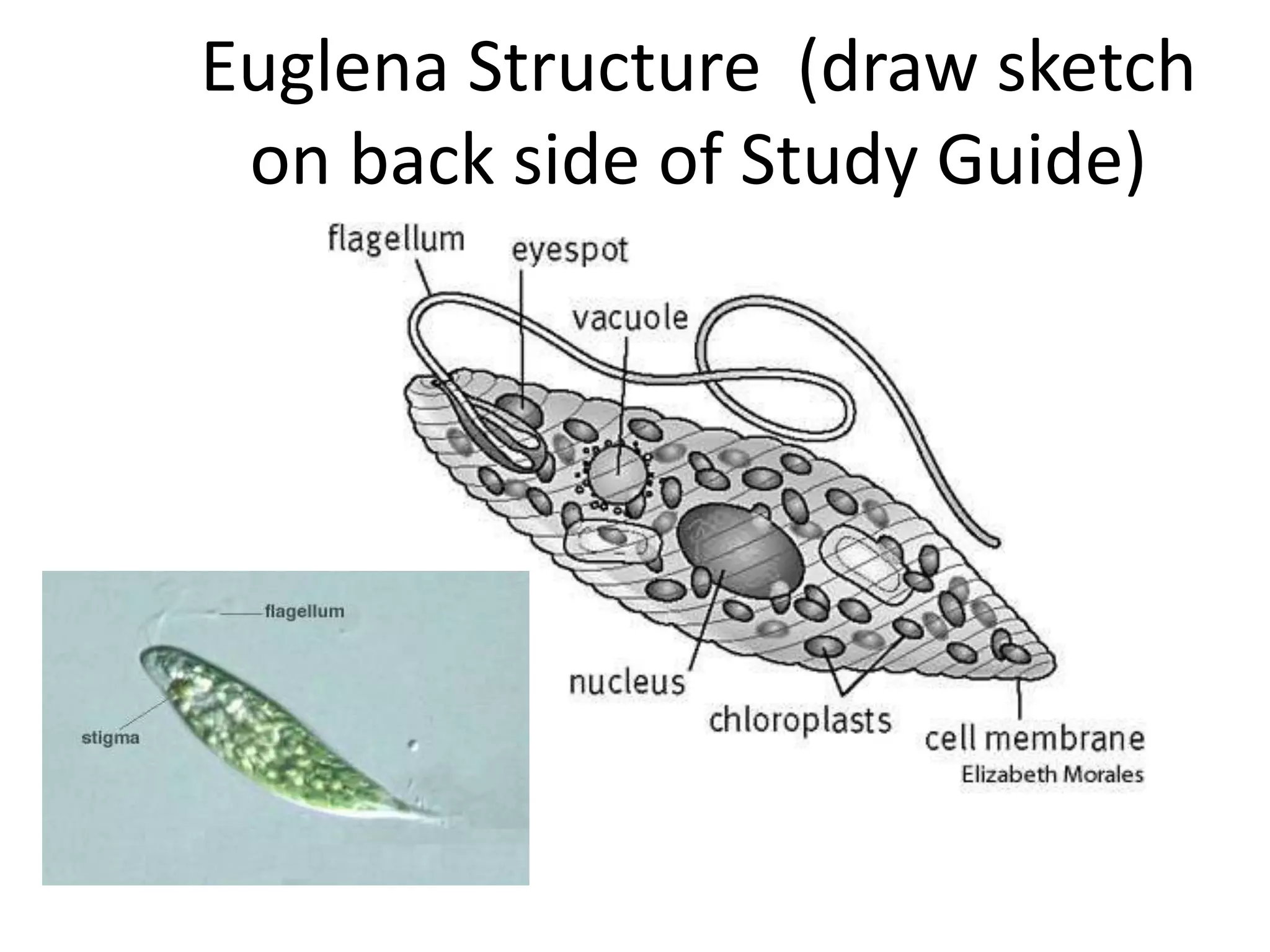 Euglena Structure (draw sketch on back side of Study Guide)

flagellum
eyespot
vacuole
nucleus
chloroplasts
cell membrane
Elizabeth Morales

flagellum
stigma